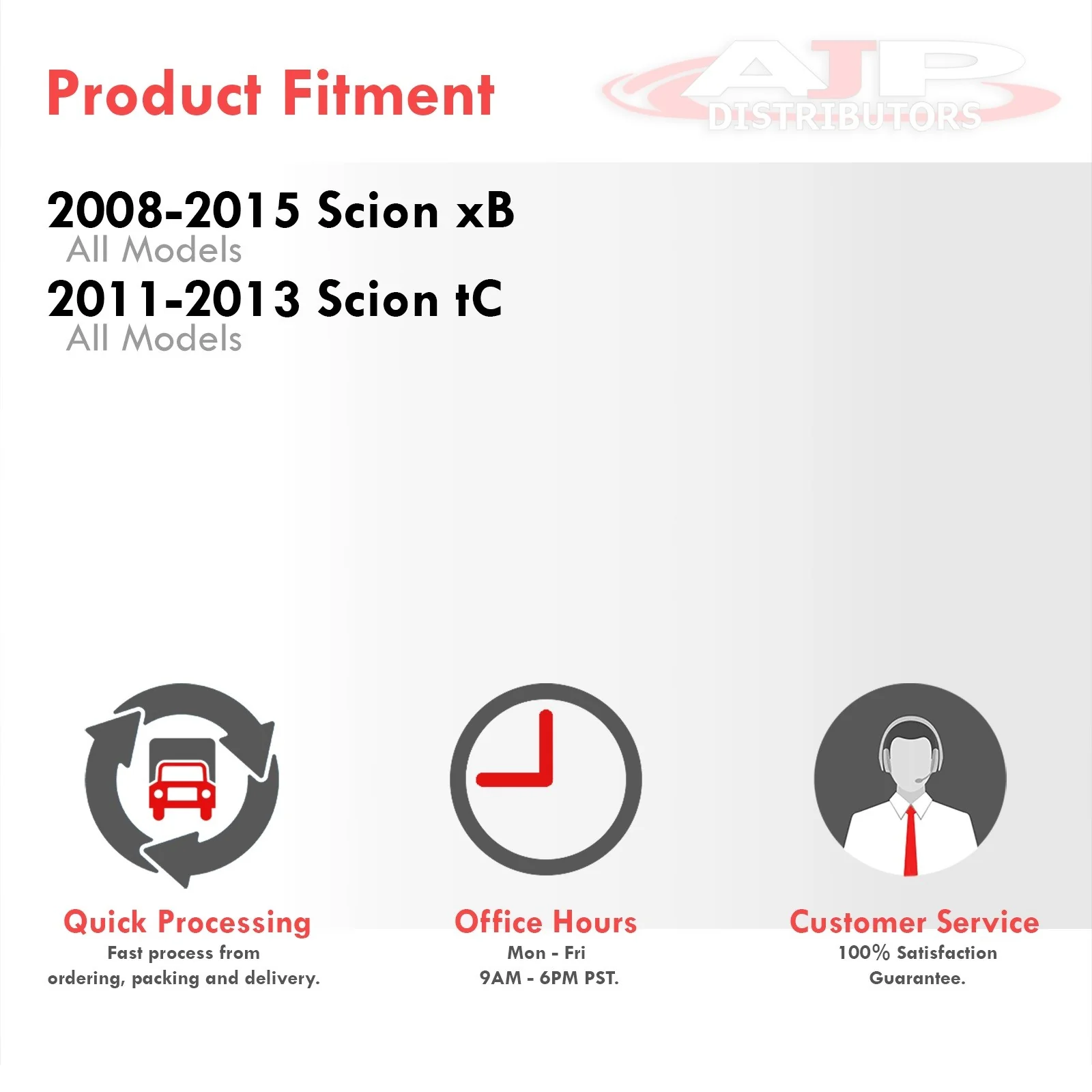 Product Fitment

AJP DISTRIBUTORS

2008-2015 Scion xB
All Models
2011-2013 Scion tC
All Models

Quick Processing
Fast process from ordering, packing and delivery.

Office Hours
Mon - Fri
9AM - 6PM PST.

Customer Service
100% Satisfaction Guarantee.